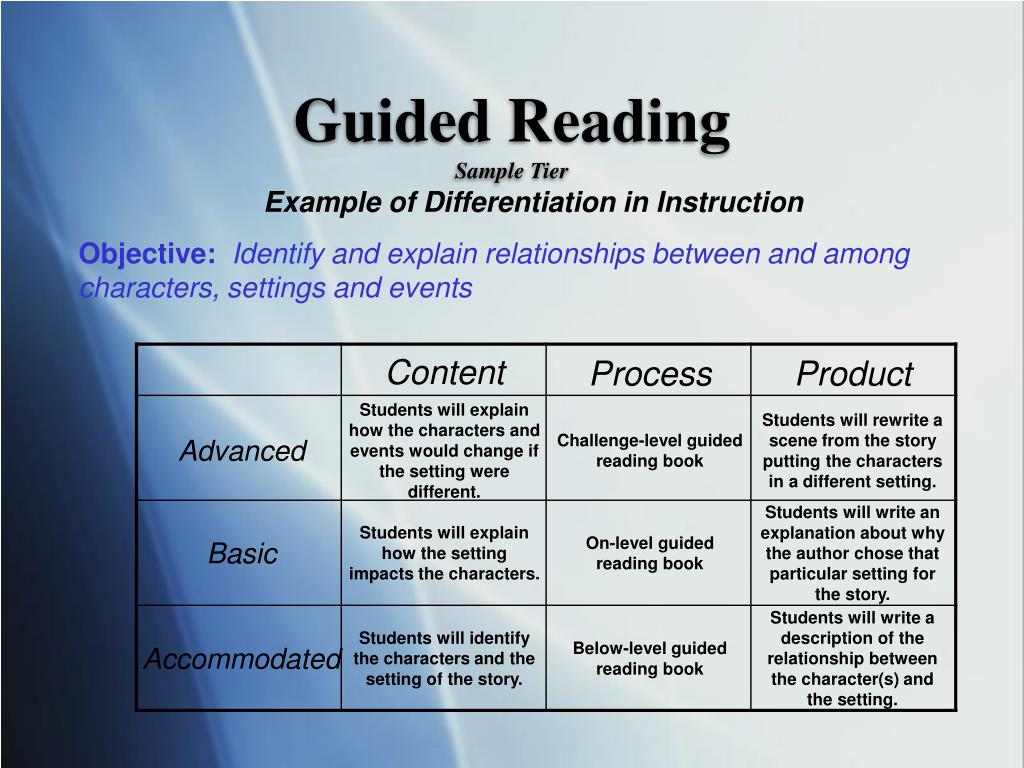 Guided Reading
Sample Tier
Example of Differentiation in Instruction

Objective: Identify and explain relationships between and among characters, settings and events

| | Content | Process | Product |
|---|---|---|---|
| Advanced | Students will explain how the characters and events would change if the setting were different. | Challenge-level guided reading book | Students will rewrite a scene from the story putting the characters in a different setting. |
| Basic | Students will explain how the setting impacts the characters. | On-level guided reading book | Students will write an explanation about why the author chose that particular setting for the story. |
| Accommodated | Students will identify the characters and the setting of the story. | Below-level guided reading book | Students will write a description of the relationship between the character(s) and the setting. |